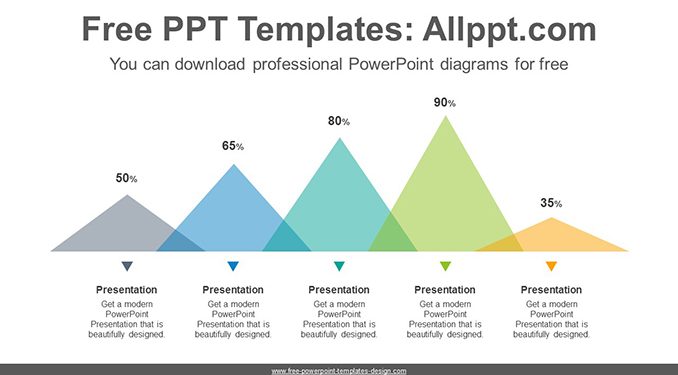 Free PPT Templates: Allppt.com

You can download professional PowerPoint diagrams for free

50%

65%

80%

90%

35%

Presentation

Get a modern PowerPoint Presentation that is beautifully designed.

Presentation

Get a modern PowerPoint Presentation that is beautifully designed.

Presentation

Get a modern PowerPoint Presentation that is beautifully designed.

Presentation

Get a modern PowerPoint Presentation that is beautifully designed.

Presentation

Get a modern PowerPoint Presentation that is beautifully designed.

www.free-powerpoint-templates-design.com